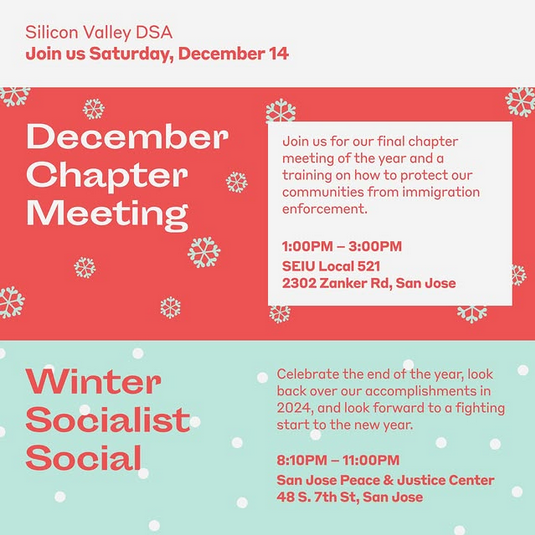 Silicon Valley DSA
Join us Saturday, December 14

December Chapter Meeting

Join us for our final chapter meeting of the year and a training on how to protect our communities from immigration enforcement.

1:00PM – 3:00PM
SEIU Local 521
2302 Zanker Rd, San Jose

Winter Socialist Social

Celebrate the end of the year, look back over our accomplishments in 2024, and look forward to a fighting start to the new year.

8:10PM – 11:00PM
San Jose Peace & Justice Center
48 S. 7th St, San Jose